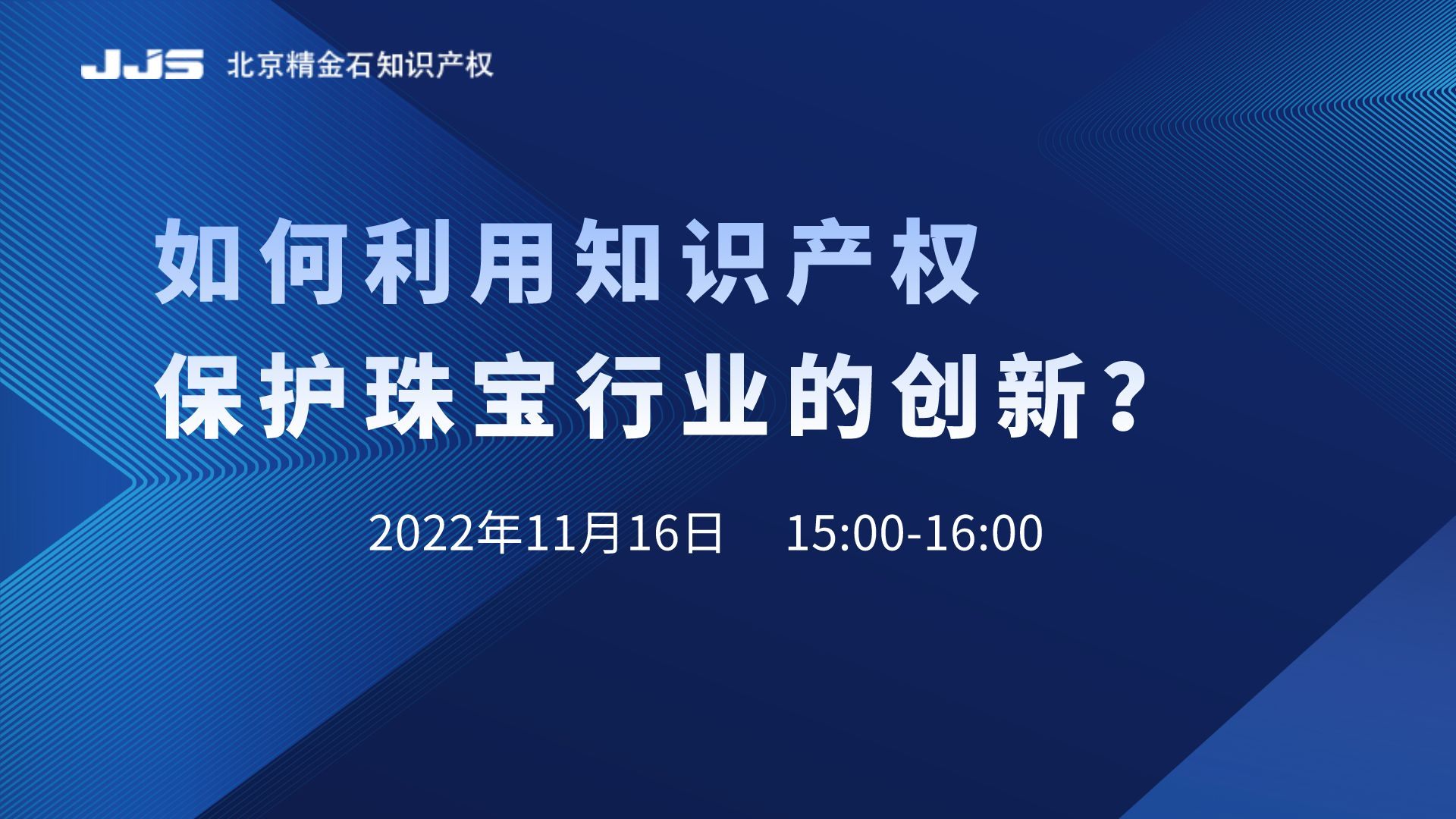 JJS 北京精金石知识产权

如何利用知识产权
保护珠宝行业的创新？

2022年11月16日 15:00-16:00